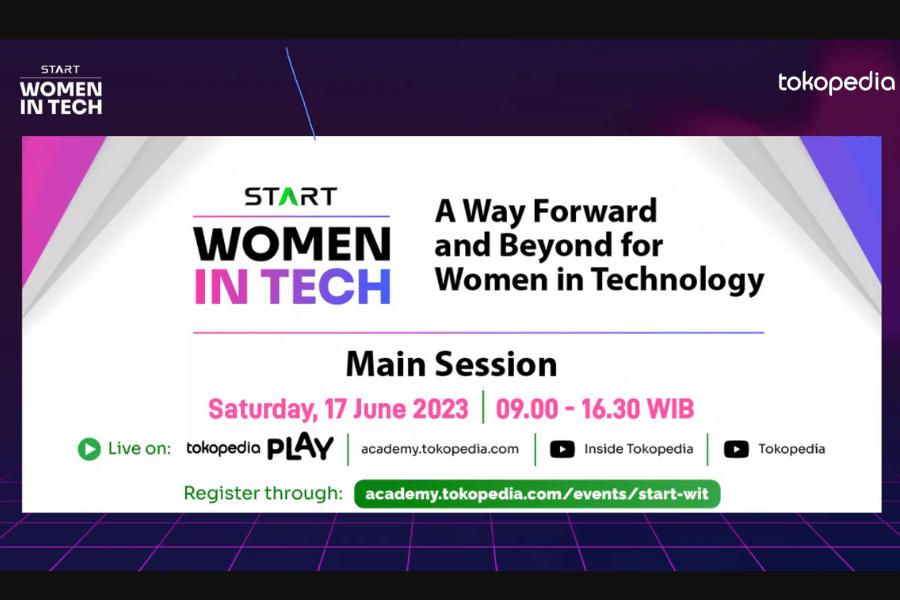 START
WOMEN
IN TECH

tokopedia

START
WOMEN
IN TECH

A Way Forward and Beyond for Women in Technology

Main Session

Saturday, 17 June 2023 | 09.00 - 16.30 WIB

Live on: tokopedia PLAY | academy.tokopedia.com | Inside Tokopedia | Tokopedia

Register through: academy.tokopedia.com/events/start-wit